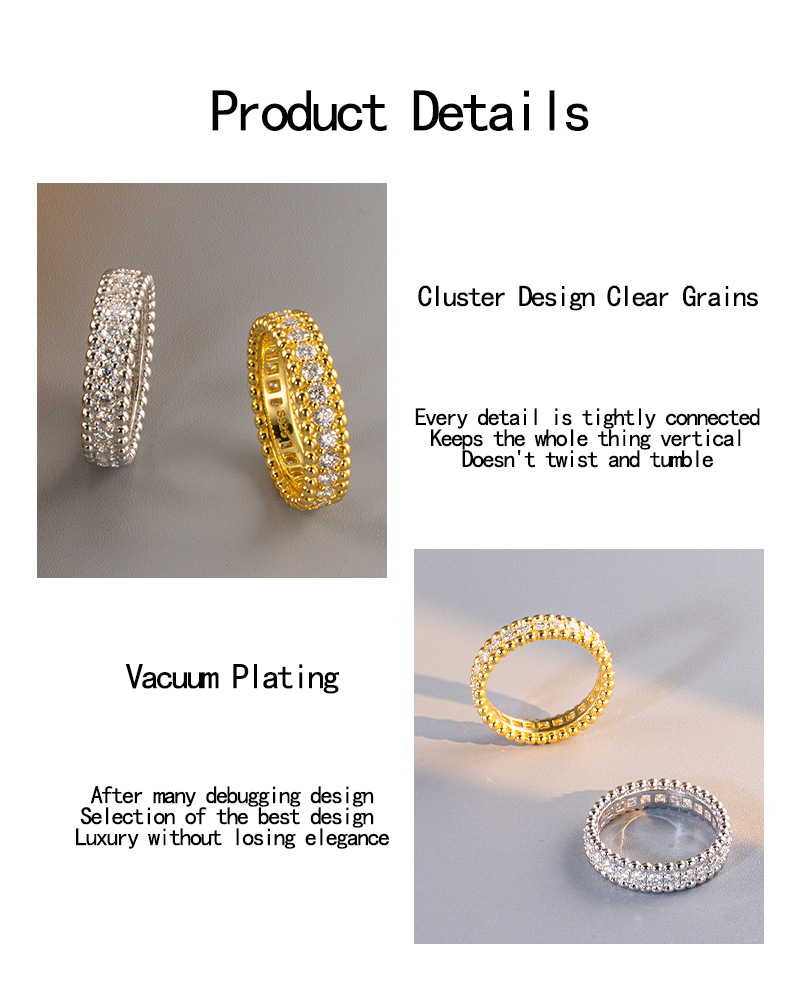 Product Details

Cluster Design Clear Grains

Every detail is tightly connected
Keeps the whole thing vertical
Doesn't twist and tumble

Vacuum Plating

After many debugging design
Selection of the best design
Luxury without losing elegance